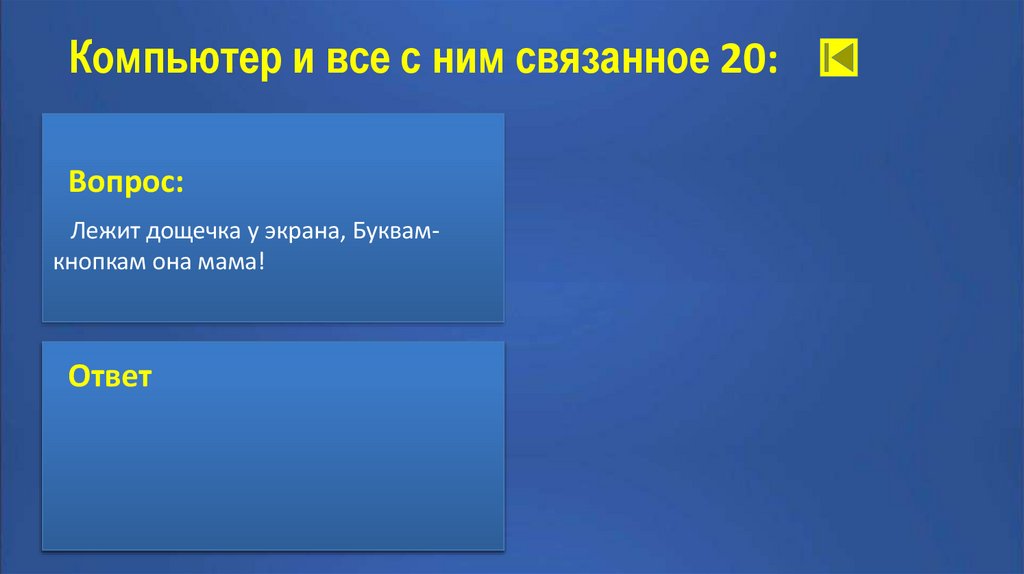 Компьютер и все с ним связанное 20:

Вопрос:

Лежит дощечка у экрана, Буквам-кнопкам она мама!

Ответ